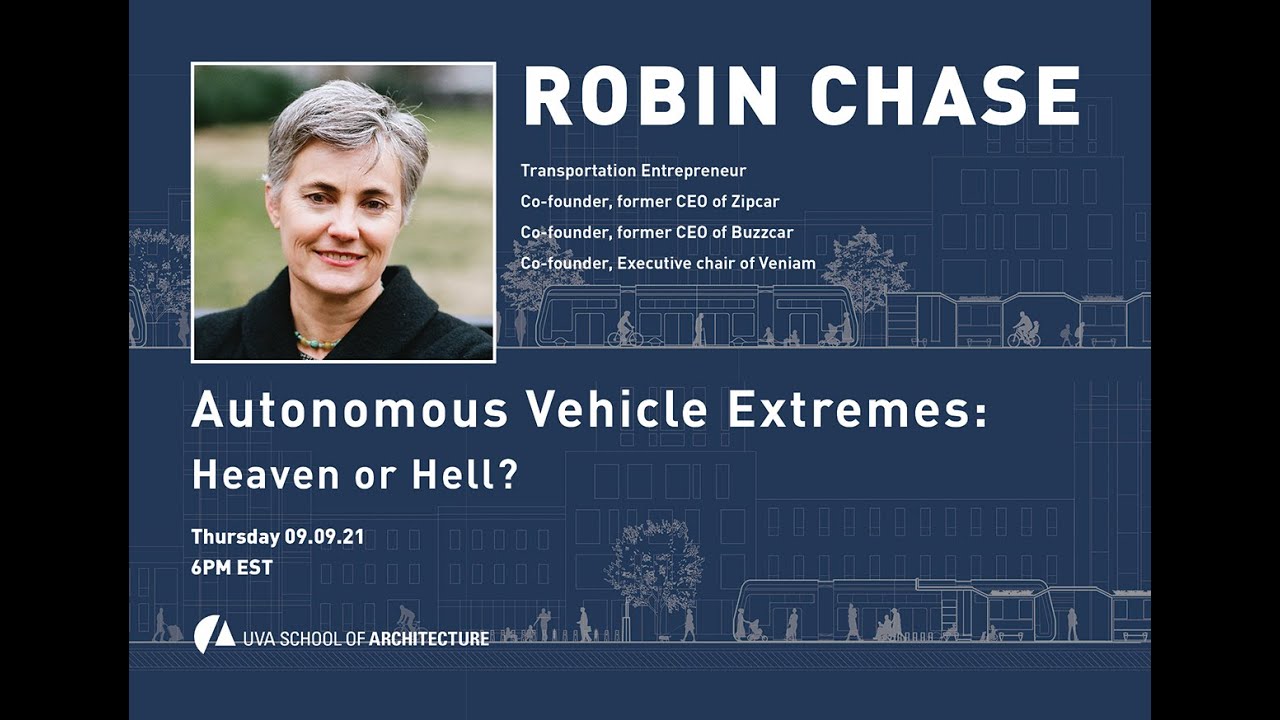 ROBIN CHASE

Transportation Entrepreneur
Co-founder, former CEO of Zipcar
Co-founder, former CEO of Buzzcar
Co-founder, Executive chair of Veniam

Autonomous Vehicle Extremes:
Heaven or Hell?

Thursday 09.09.21
6PM EST

UVA SCHOOL OF ARCHITECTURE